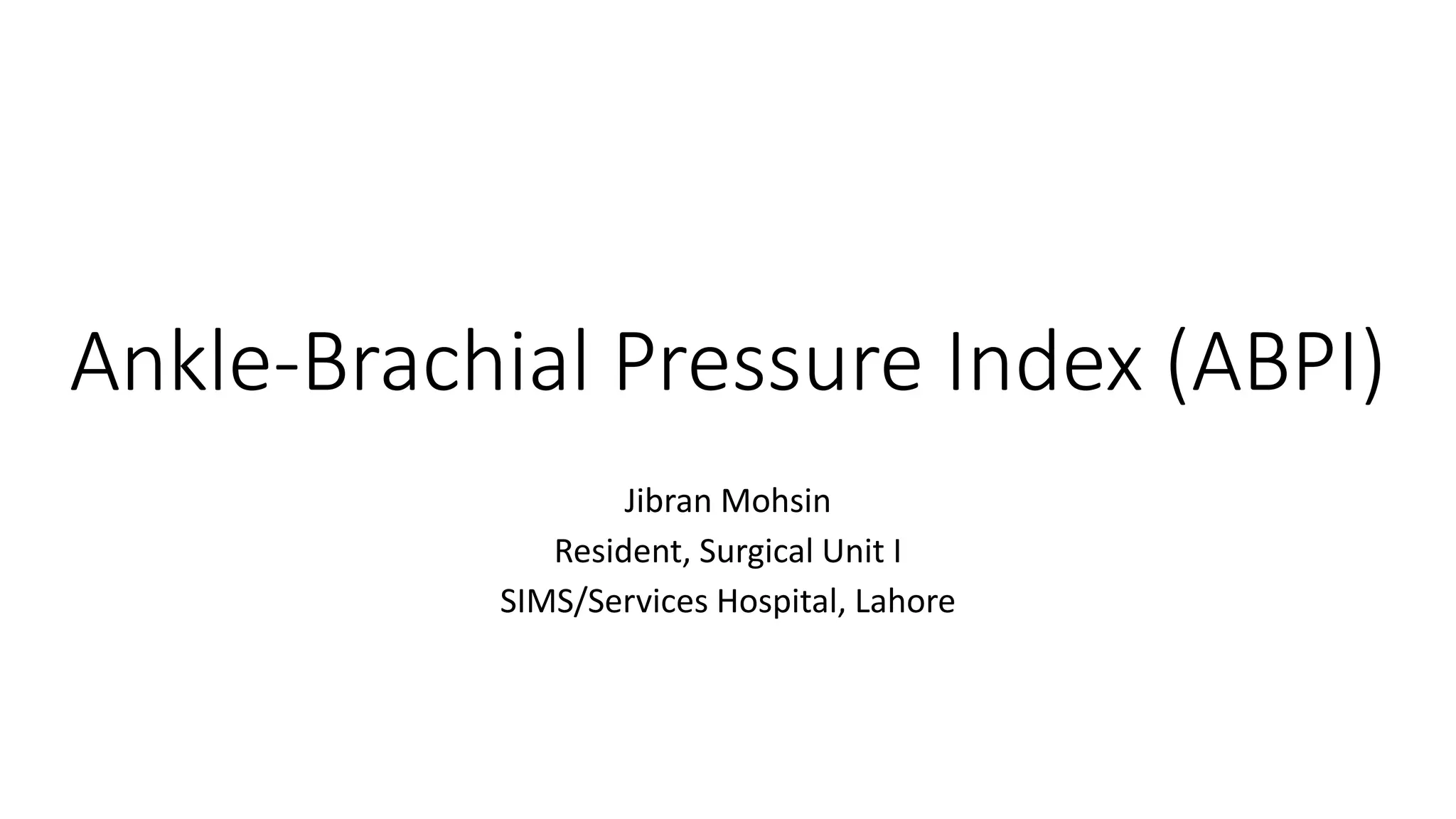 Ankle-Brachial Pressure Index (ABPI)

Jibran Mohsin
Resident, Surgical Unit I
SIMS/Services Hospital, Lahore